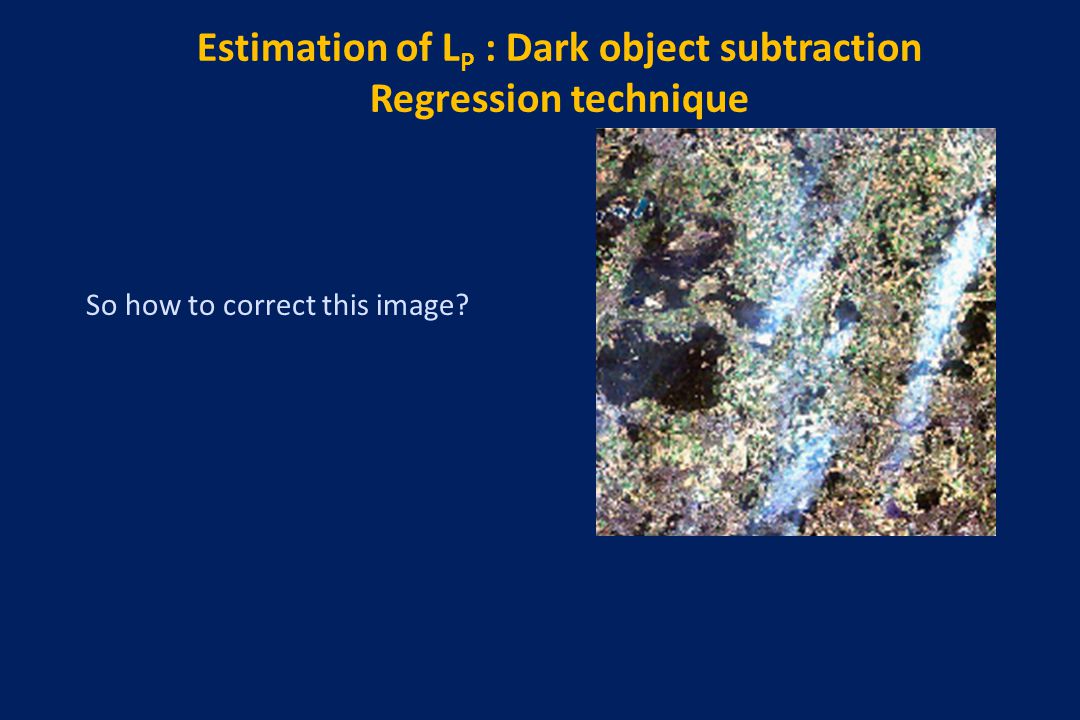 Estimation of $L_P$ : Dark object subtraction
Regression technique

So how to correct this image?